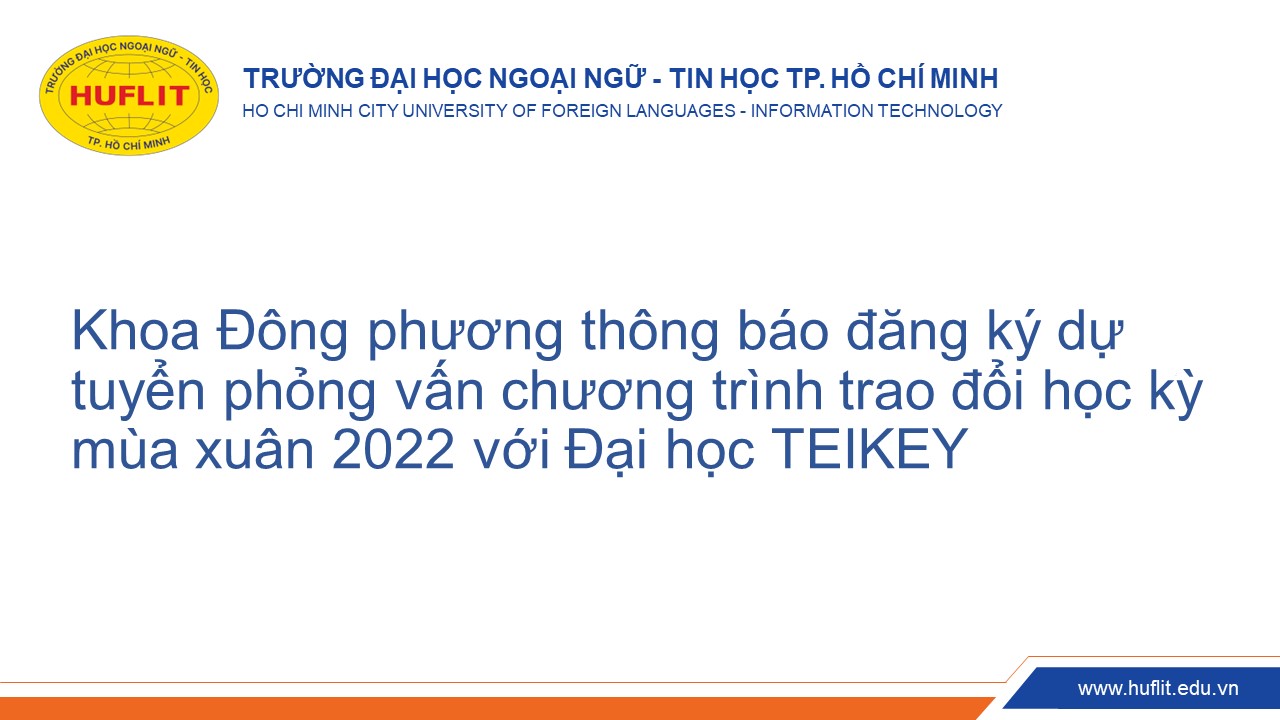 TRƯỜNG ĐẠI HỌC NGOẠI NGỮ - TIN HỌC
HUFLIT
TP. HỒ CHÍ MINH

TRƯỜNG ĐẠI HỌC NGOẠI NGỮ - TIN HỌC TP. HỒ CHÍ MINH
HO CHI MINH CITY UNIVERSITY OF FOREIGN LANGUAGES - INFORMATION TECHNOLOGY

Khoa Đông phương thông báo đăng ký dự tuyển phỏng vấn chương trình trao đổi học kỳ mùa xuân 2022 với Đại học TEIKEY

www.huflit.edu.vn